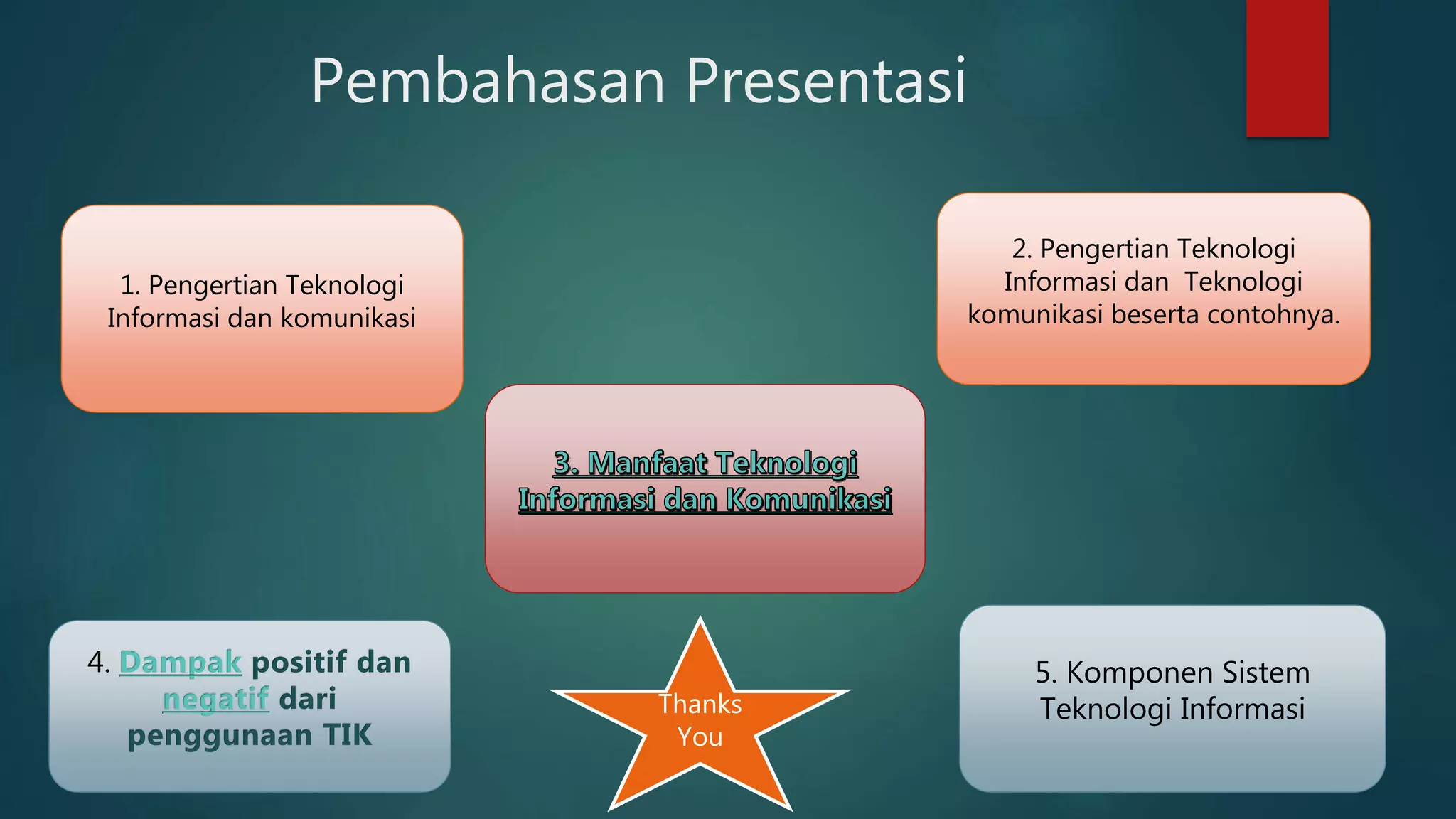 Pembahasan Presentasi

1. Pengertian Teknologi Informasi dan komunikasi

2. Pengertian Teknologi Informasi dan Teknologi komunikasi beserta contohnya.

3. Manfaat Teknologi Informasi dan Komunikasi

4. Dampak positif dan negatif dari penggunaan TIK

Thanks You

5. Komponen Sistem Teknologi Informasi